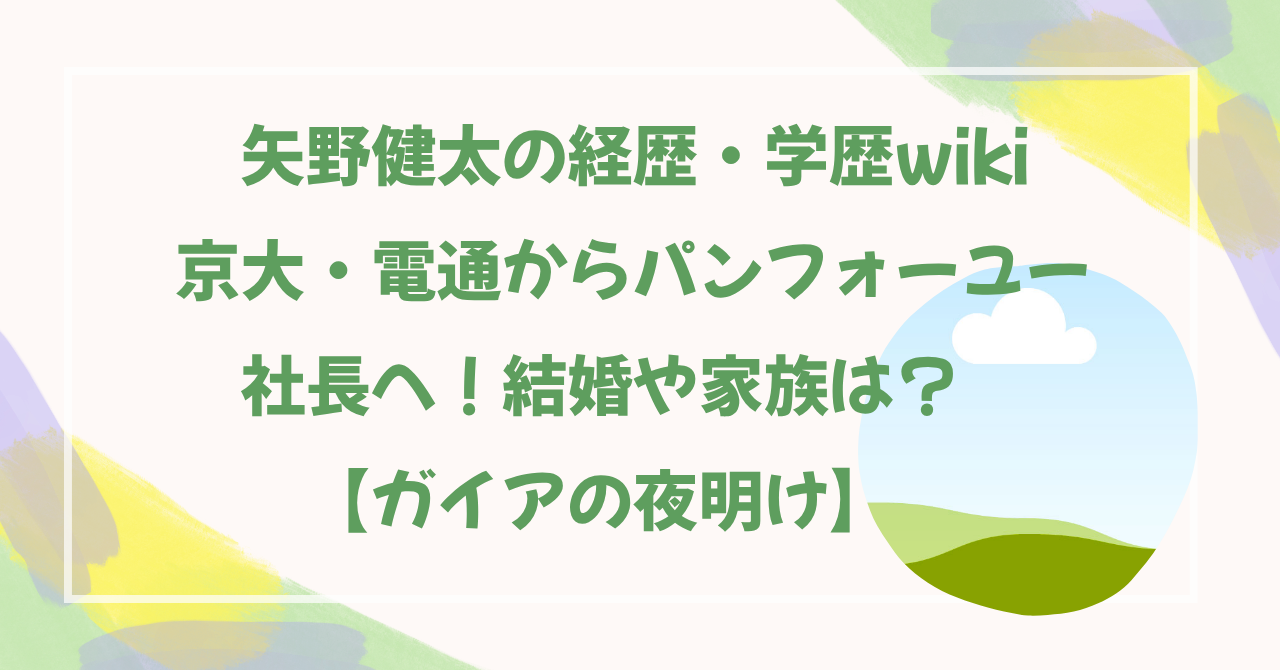 矢野健太の経歴・学歴wiki
京大・電通からパンフォーユー
社長へ！結婚や家族は？
【ガイアの夜明け】